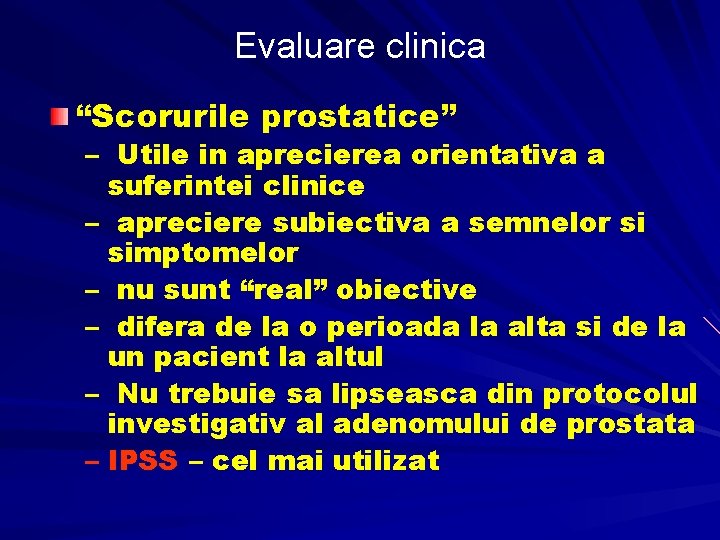 Evaluare clinica

“Scorurile prostatice”

– Utile in aprecierea orientativa a suferintei clinice

– apreciere subiectiva a semnelor si simptomelor

– nu sunt “real” obiective

– difera de la o perioada la alta si de la un pacient la altul

– Nu trebuie sa lipseasca din protocolul investigativ al adenomului de prostata

– IPSS – cel mai utilizat